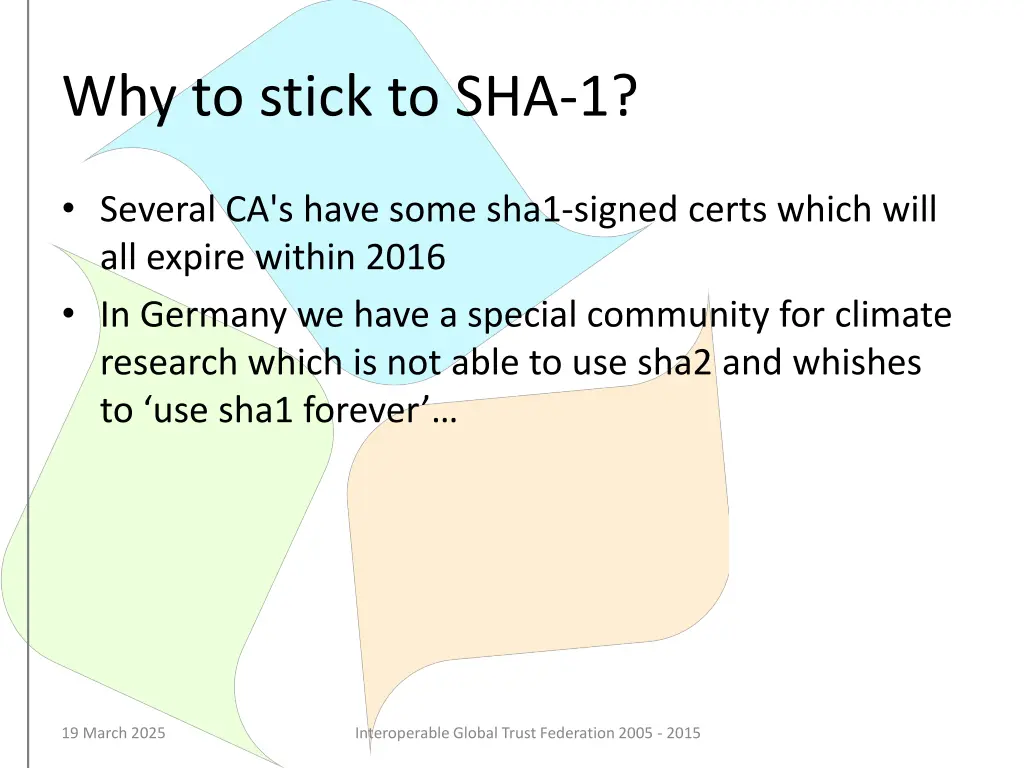 Why to stick to SHA-1?

• Several CA's have some sha1-signed certs which will all expire within 2016
• In Germany we have a special community for climate research which is not able to use sha2 and whishes to ‘use sha1 forever’…

19 March 2025

Interoperable Global Trust Federation 2005 - 2015